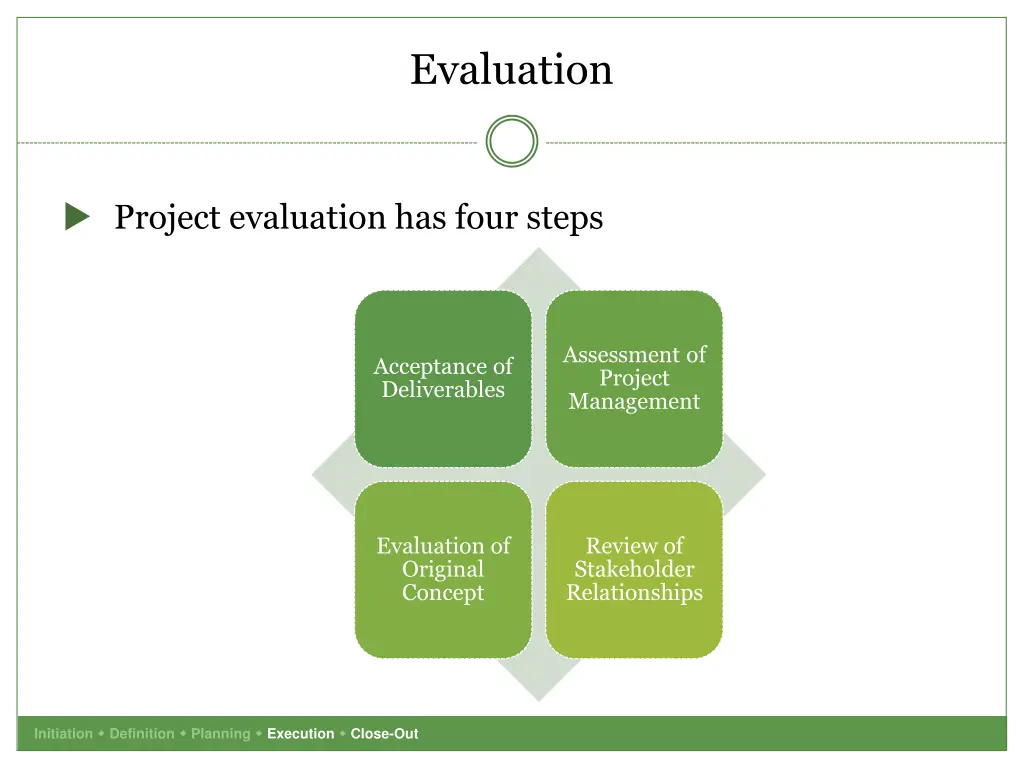 Evaluation

Project evaluation has four steps

Acceptance of Deliverables

Assessment of Project Management

Evaluation of Original Concept

Review of Stakeholder Relationships

Initiation • Definition • Planning • Execution • Close-Out